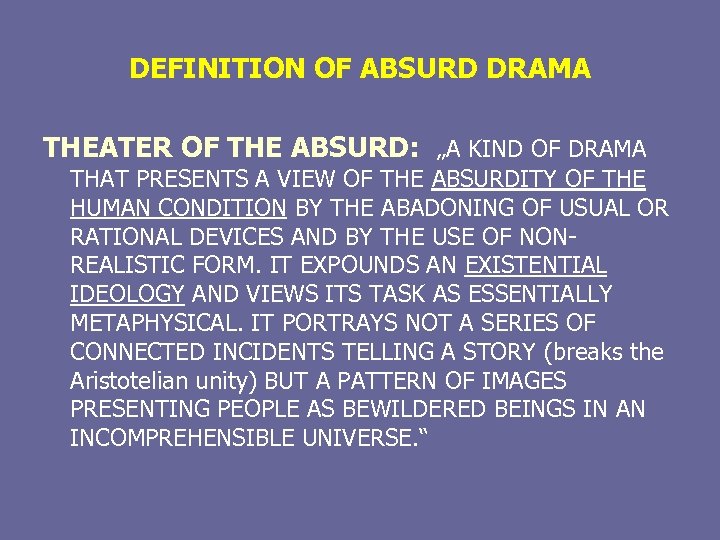 DEFINITION OF ABSURD DRAMA

THEATER OF THE ABSURD: „A KIND OF DRAMA THAT PRESENTS A VIEW OF THE ABSURDITY OF THE HUMAN CONDITION BY THE ABADONING OF USUAL OR RATIONAL DEVICES AND BY THE USE OF NON-REALISTIC FORM. IT EXPOUNDS AN EXISTENTIAL IDEOLOGY AND VIEWS ITS TASK AS ESSENTIALLY METAPHYSICAL. IT PORTRAYS NOT A SERIES OF CONNECTED INCIDENTS TELLING A STORY (breaks the Aristotelian unity) BUT A PATTERN OF IMAGES PRESENTING PEOPLE AS BEWILDERED BEINGS IN AN INCOMPREHENSIBLE UNIVERSE.“